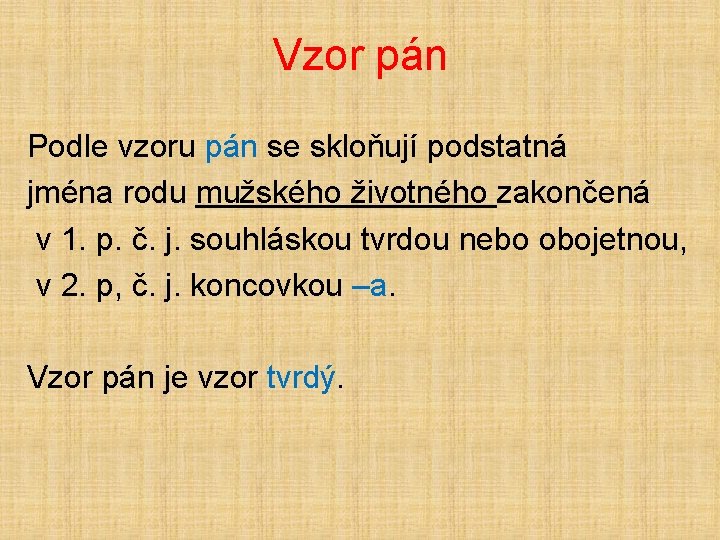 Vzor pán

Podle vzoru pán se skloňují podstatná jména rodu mužského životného zakončená
v 1. p. č. j. souhláskou tvrdou nebo obojetnou,
v 2. p, č. j. koncovkou –a.

Vzor pán je vzor tvrdý.